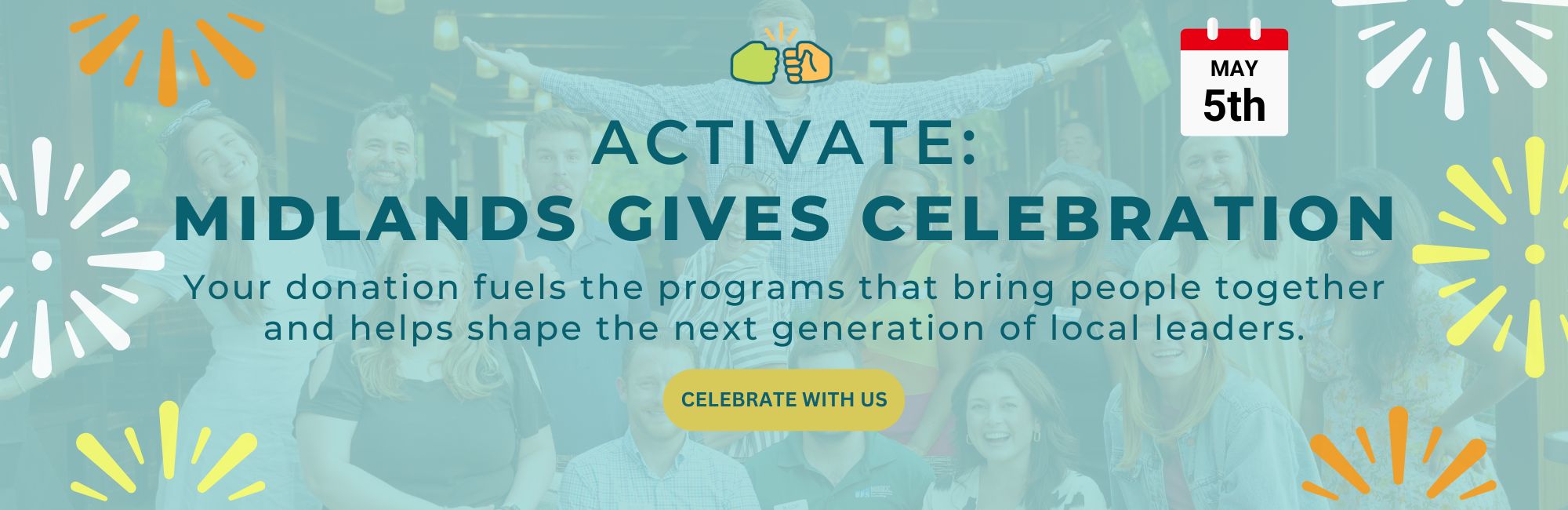 MAY
5th

ACTIVATE:
MIDLANDS GIVES CELEBRATION

Your donation fuels the programs that bring people together and helps shape the next generation of local leaders.

CELEBRATE WITH US